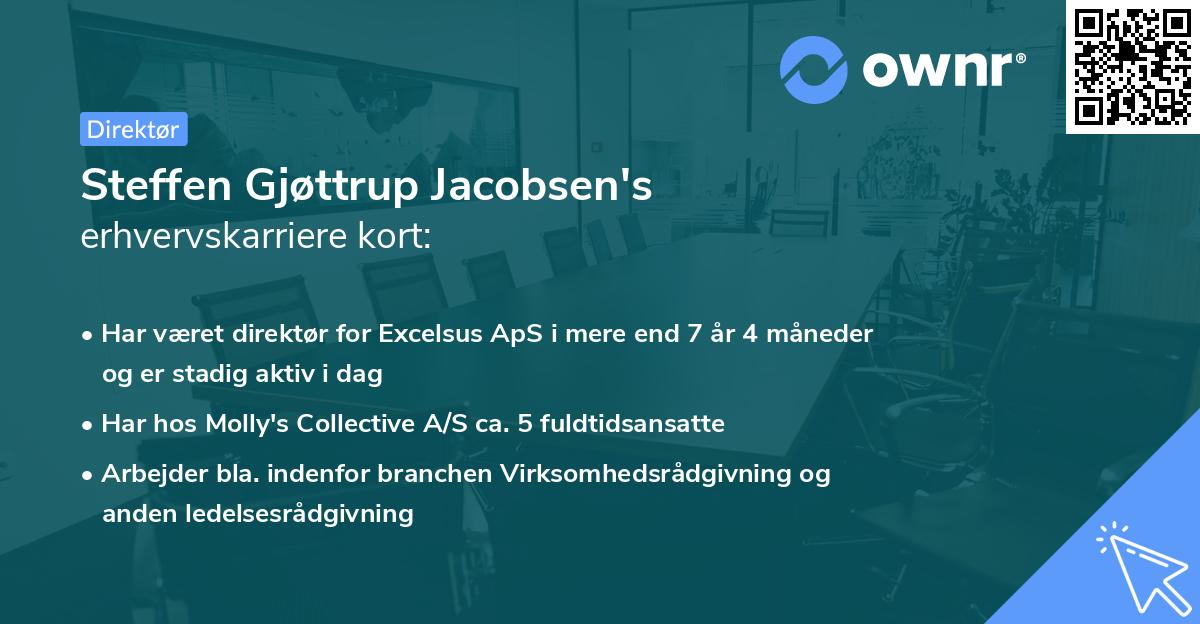 ownr®

Direktør

Steffen Gjøttrup Jacobsen's
erhvervskarriere kort:

• Har været direktør for Excelsus ApS i mere end 7 år 4 måneder og er stadig aktiv i dag
• Har hos Molly's Collective A/S ca. 5 fuldtidsansatte
• Arbejder bla. indenfor branchen Virksomhedsrådgivning og anden ledelsesrådgivning